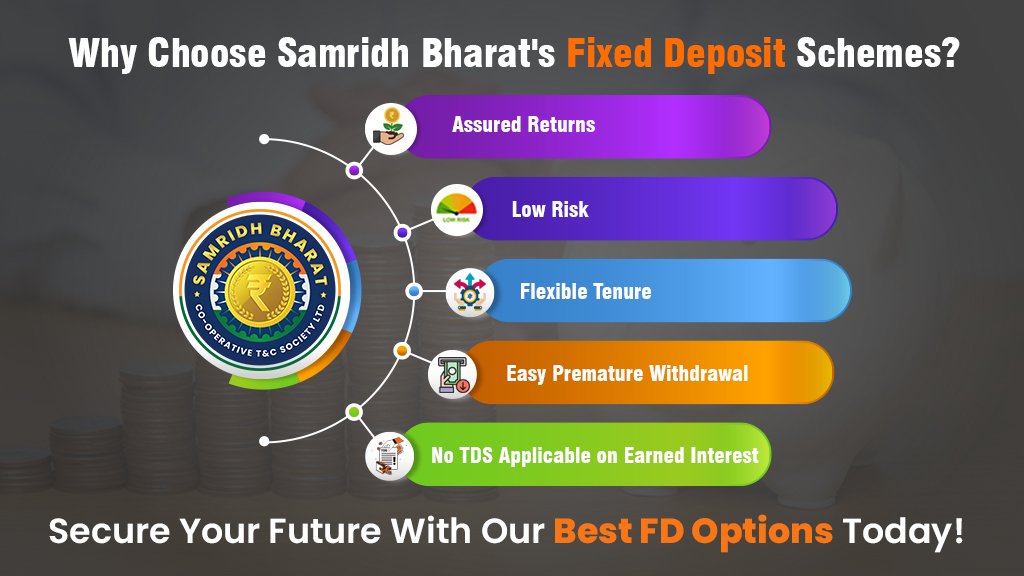 Why Choose Samridh Bharat's Fixed Deposit Schemes?

SAMRIDH BHARAT
CO-OPERATIVE T&C SOCIETY LTD

Assured Returns

LOW RISK
Low Risk

Flexible Tenure

Easy Premature Withdrawal

No TDS Applicable on Earned Interest

Secure Your Future With Our Best FD Options Today!